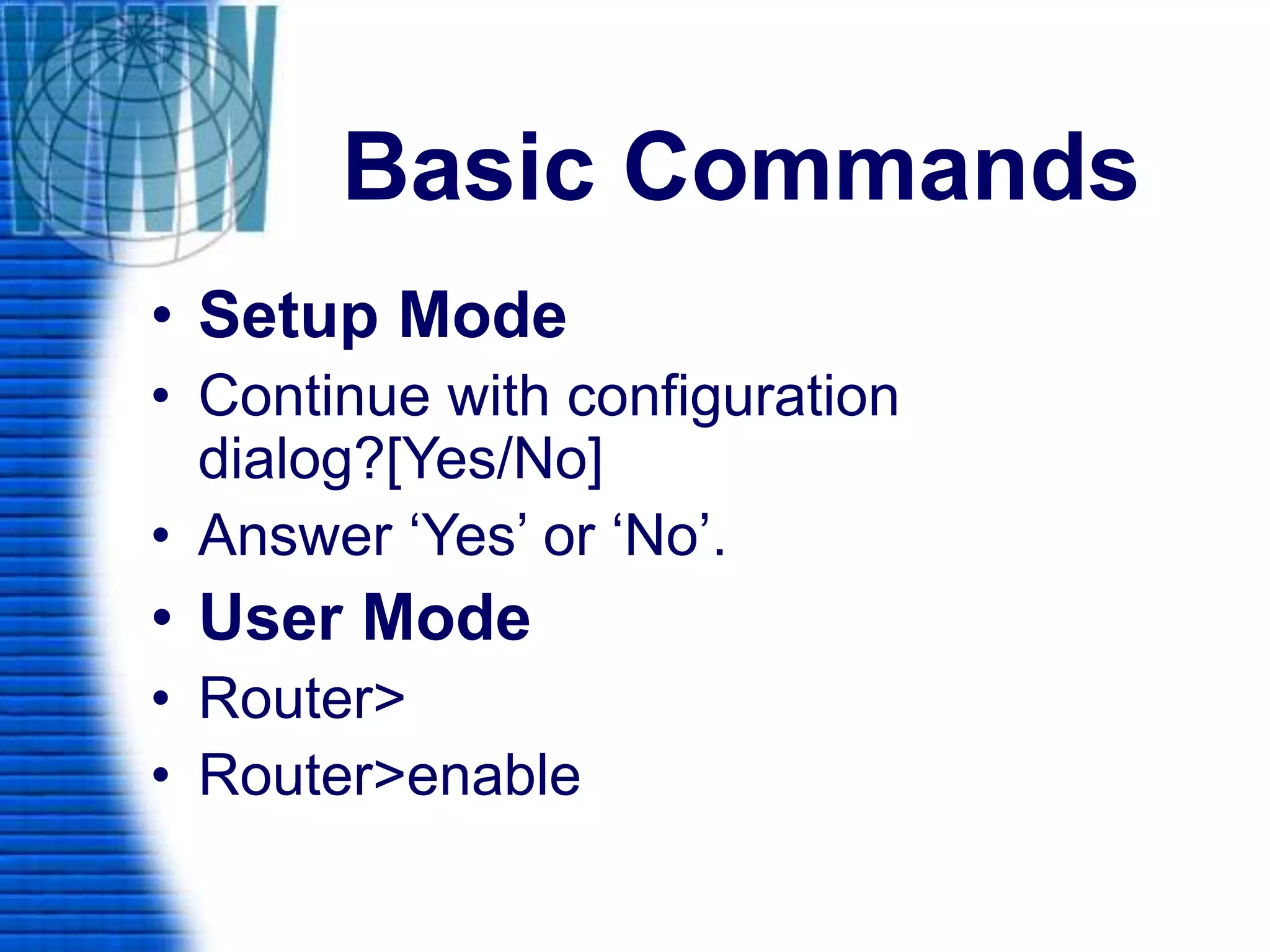 WWW

Basic Commands

• Setup Mode
• Continue with configuration dialog?[Yes/No]
• Answer ‘Yes’ or ‘No’.
• User Mode
• Router>
• Router>enable